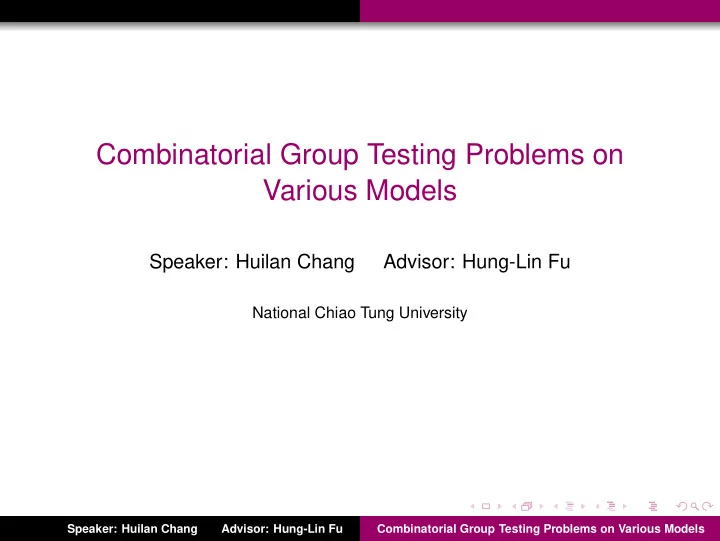 Combinatorial Group Testing Problems on Various Models

Speaker: Huilan Chang Advisor: Hung-Lin Fu

National Chiao Tung University

Speaker: Huilan Chang Advisor: Hung-Lin Fu Combinatorial Group Testing Problems on Various Models